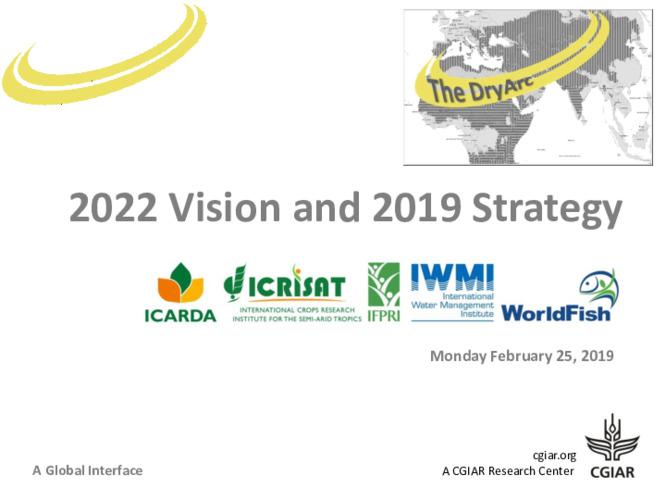 The DryArc

2022 Vision and 2019 Strategy

ICARDA

ICRISAT
INTERNATIONAL CROPS RESEARCH INSTITUTE FOR THE SEMI-ARID TROPICS

IFPRI

IWMI
International Water Management Institute

WorldFish

Monday February 25, 2019

A Global Interface

cgiar.org
A CGIAR Research Center

CGIAR